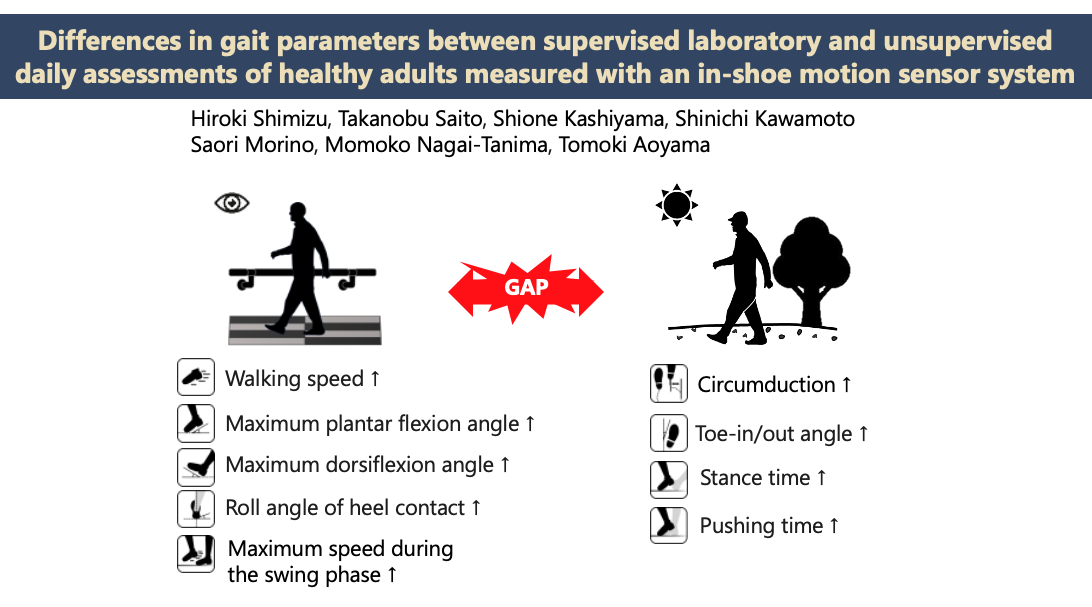 Differences in gait parameters between supervised laboratory and unsupervised daily assessments of healthy adults measured with an in-shoe motion sensor system

Hiroki Shimizu, Takanobu Saito, Shione Kashiyama, Shinichi Kawamoto
Saori Morino, Momoko Nagai-Tanima, Tomoki Aoyama

GAP

Walking speed ↑

Maximum plantar flexion angle ↑

Maximum dorsiflexion angle ↑

Roll angle of heel contact ↑

Maximum speed during the swing phase ↑

Circumduction ↑

Toe-in/out angle ↑

Stance time ↑

Pushing time ↑